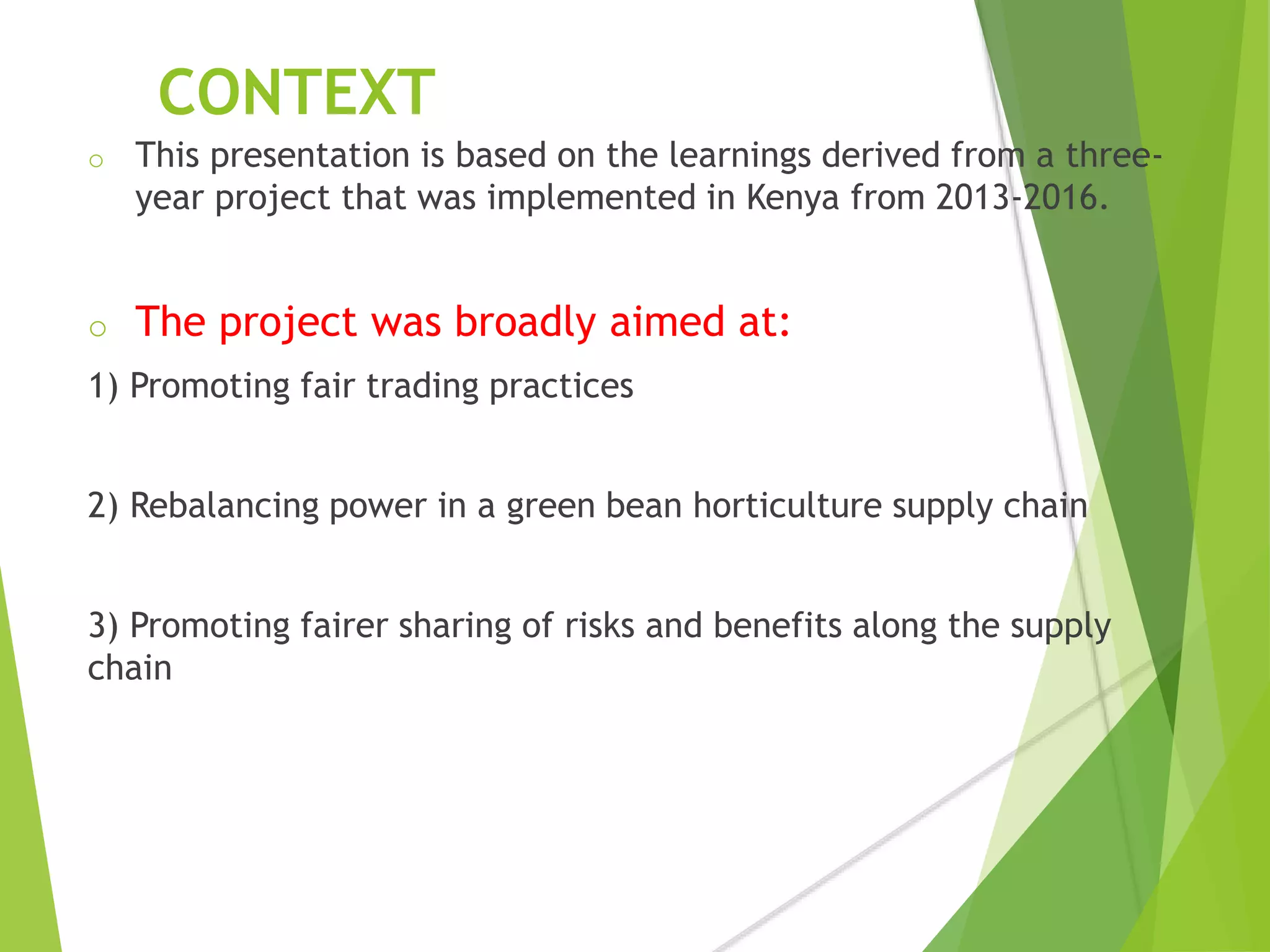 CONTEXT

o This presentation is based on the learnings derived from a three-year project that was implemented in Kenya from 2013-2016.

o The project was broadly aimed at:

1) Promoting fair trading practices

2) Rebalancing power in a green bean horticulture supply chain

3) Promoting fairer sharing of risks and benefits along the supply chain